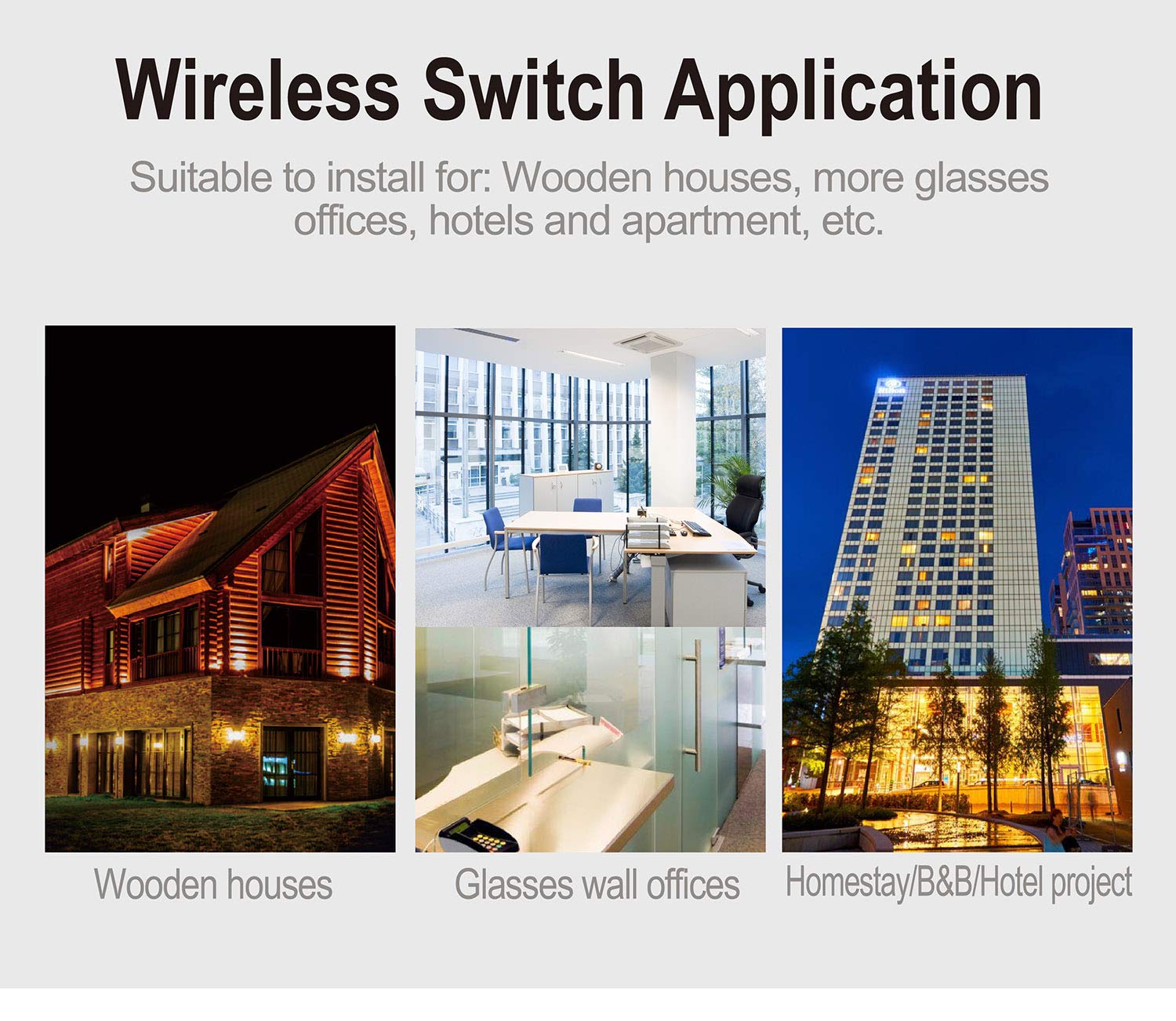 Wireless Switch Application

Suitable to install for: Wooden houses, more glasses offices, hotels and apartment, etc.

Wooden houses

Glasses wall offices

Homestay/B&B/Hotel project